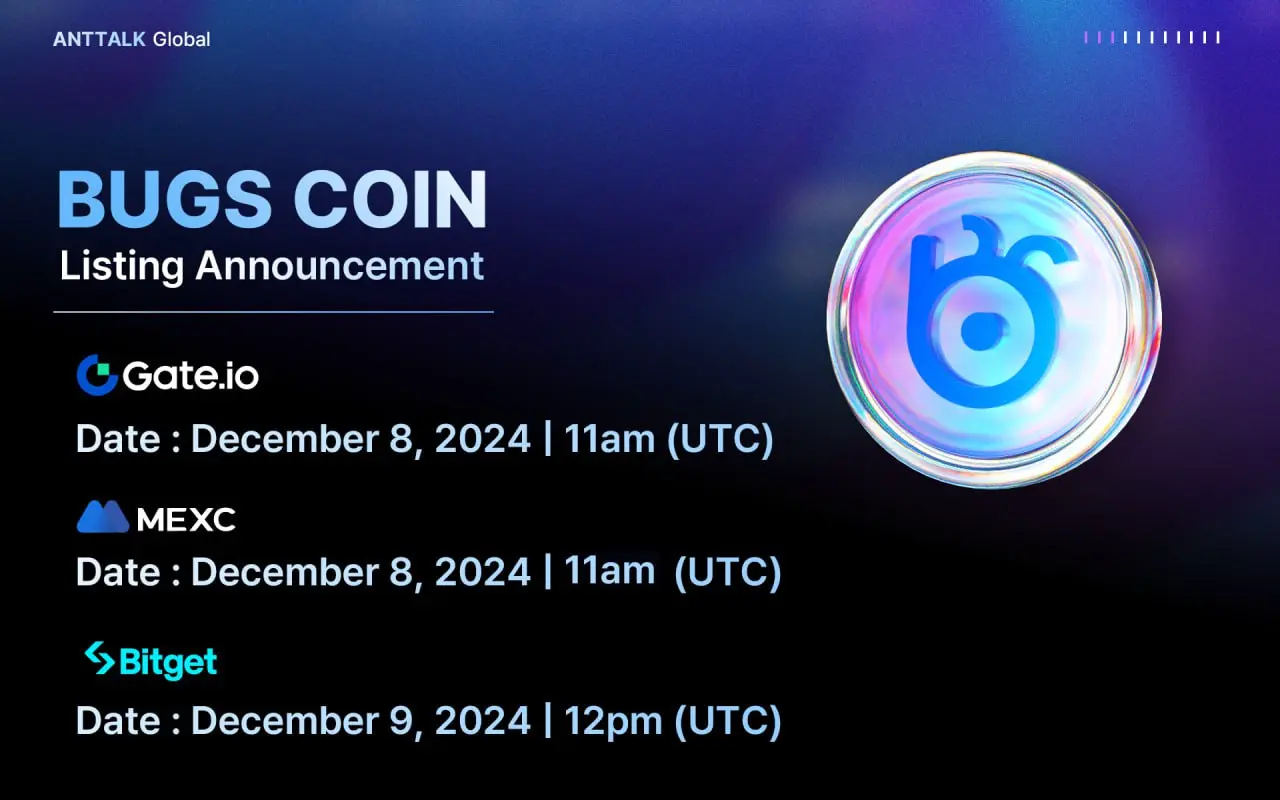 ANTTALK Global

BUGS COIN
Listing Announcement

Gate.io
Date : December 8, 2024 | 11am (UTC)

MEXC
Date : December 8, 2024 | 11am (UTC)

Bitget
Date : December 9, 2024 | 12pm (UTC)